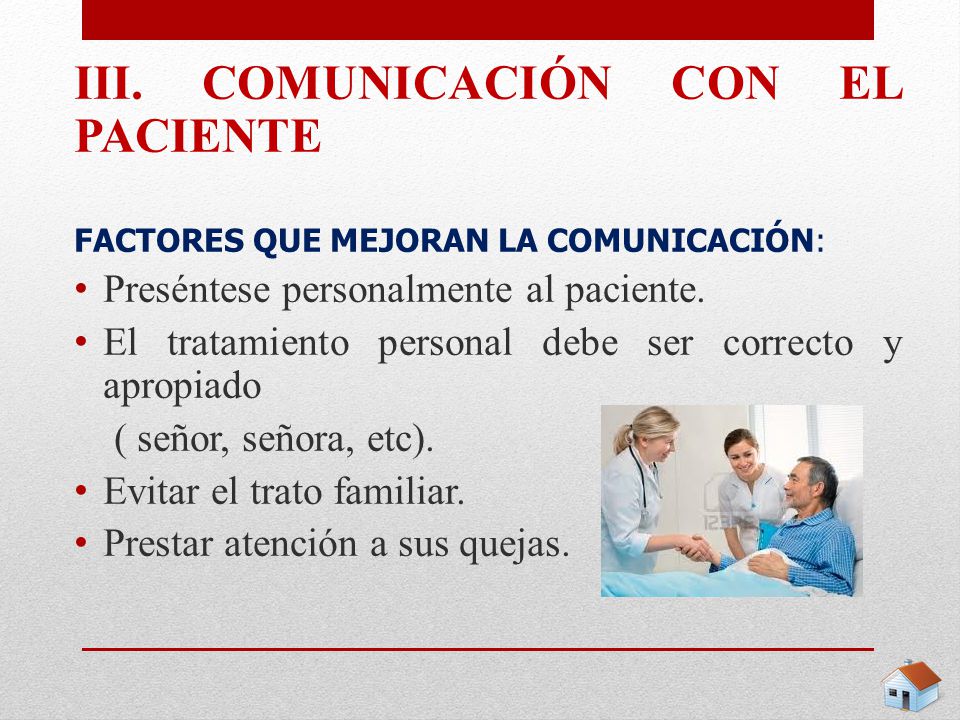 III. COMUNICACIÓN CON EL PACIENTE

FACTORES QUE MEJORAN LA COMUNICACIÓN:

• Preséntese personalmente al paciente.
• El tratamiento personal debe ser correcto y apropiado
( señor, señora, etc).
• Evitar el trato familiar.
• Prestar atención a sus quejas.